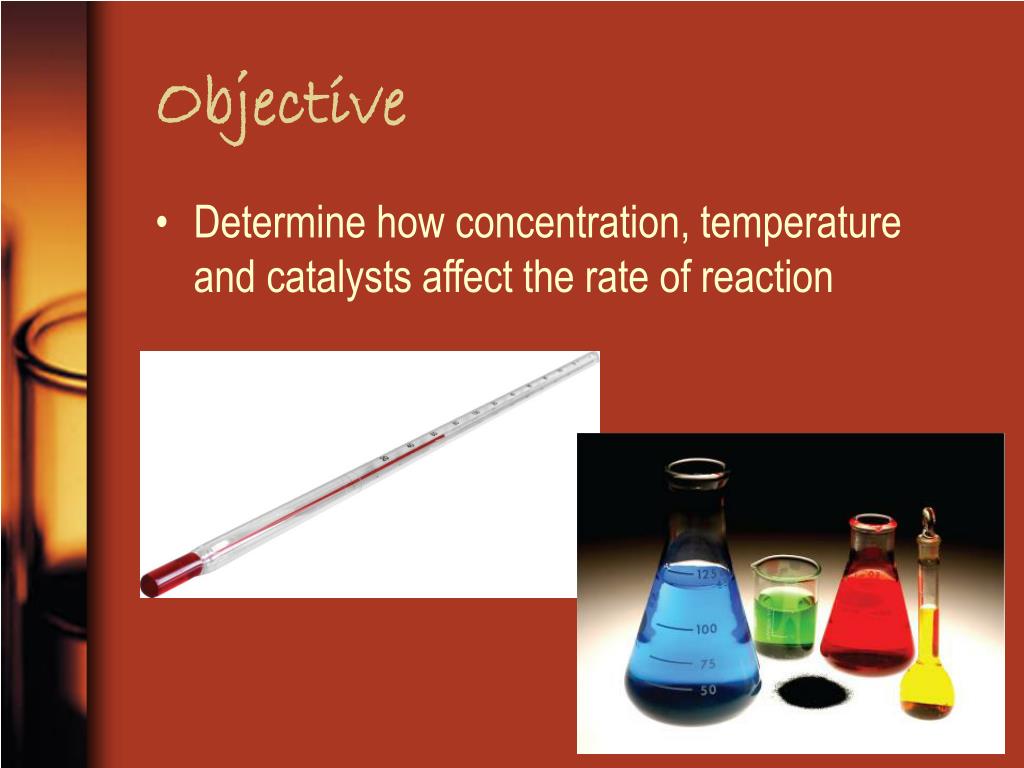 Objective

• Determine how concentration, temperature and catalysts affect the rate of reaction

125
100
75
50